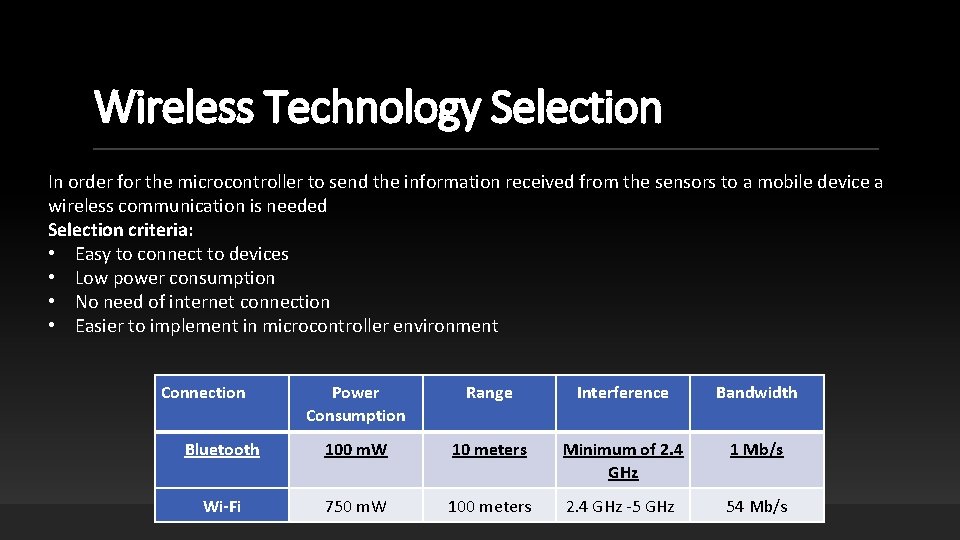 Wireless Technology Selection

In order for the microcontroller to send the information received from the sensors to a mobile device a wireless communication is needed
Selection criteria:
• Easy to connect to devices
• Low power consumption
• No need of internet connection
• Easier to implement in microcontroller environment

| Connection | Power Consumption | Range | Interference | Bandwidth |
|---|---|---|---|---|
| Bluetooth | 100 mW | 10 meters | Minimum of 2.4 GHz | 1 Mb/s |
| Wi-Fi | 750 mW | 100 meters | 2.4 GHz -5 GHz | 54 Mb/s |